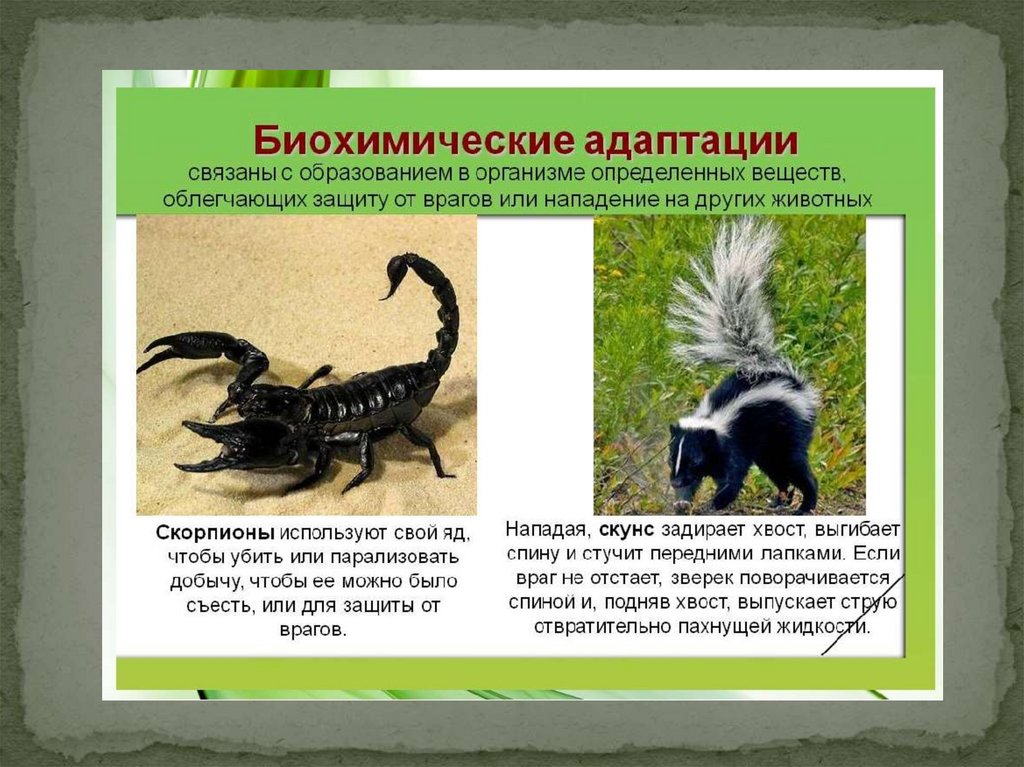 Биохимические адаптации

связаны с образованием в организме определенных веществ, облегчающих защиту от врагов или нападение на других животных

Скорпионы используют свой яд, чтобы убить или парализовать добычу, чтобы ее можно было съесть, или для защиты от врагов.

Нападая, скунс задирает хвост, выгибает спину и стучит передними лапками. Если враг не отстает, зверек поворачивается спиной и, подняв хвост, выпускает струю отвратительно пахнущей жидкости.